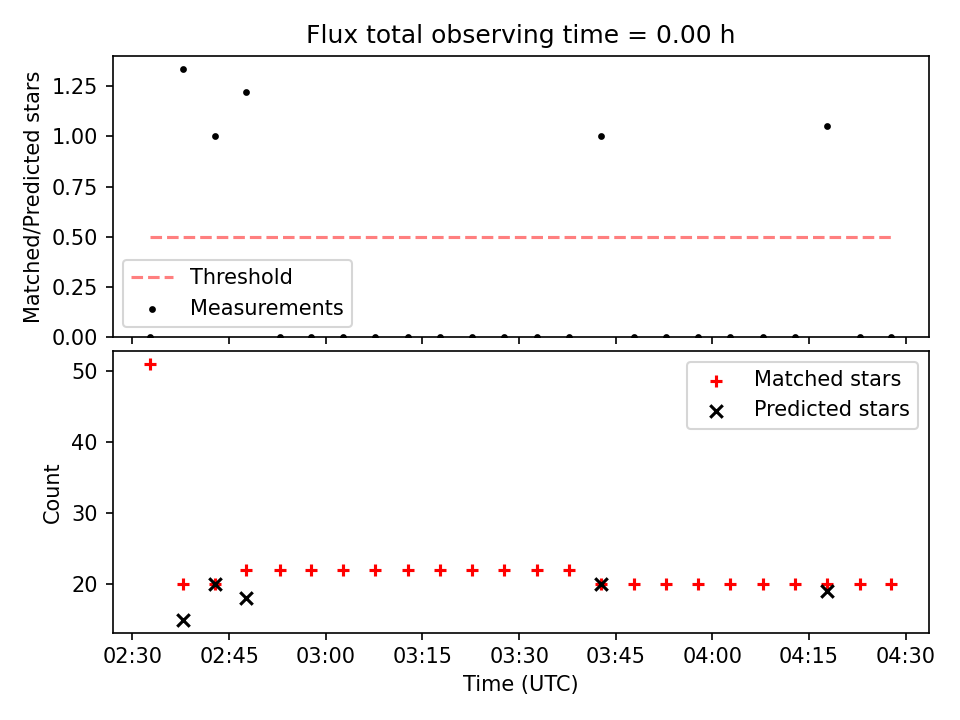 Flux total observing time = 0.00 h

Matched/Predicted stars

1.25
1.00
0.75
0.50
0.25
0.00

Threshold
Measurements

Count

50
40
30
20

Matched stars
Predicted stars

02:30
02:45
03:00
03:15
03:30
03:45
04:00
04:15
04:30

Time (UTC)